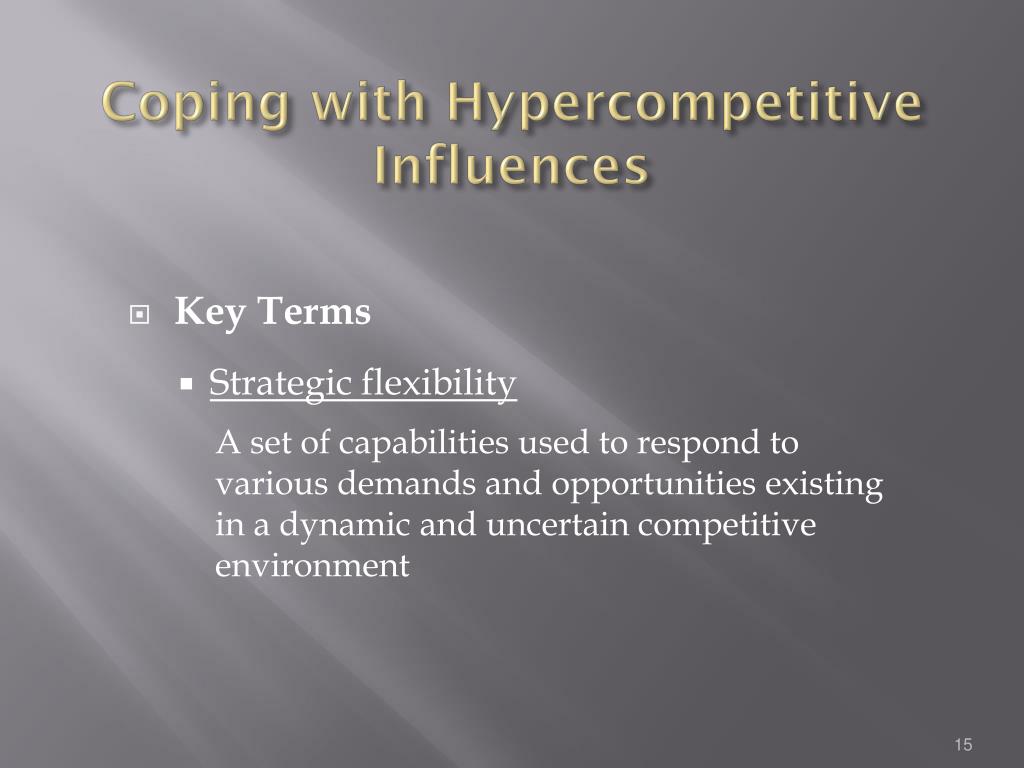 Coping with Hypercompetitive Influences

Key Terms

Strategic flexibility

A set of capabilities used to respond to various demands and opportunities existing in a dynamic and uncertain competitive environment

15